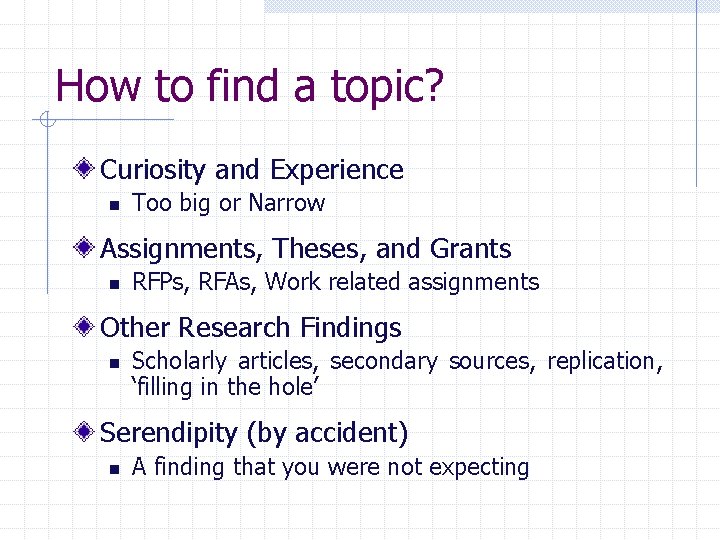 How to find a topic?

Curiosity and Experience
- Too big or Narrow

Assignments, Theses, and Grants
- RFPs, RFAs, Work related assignments

Other Research Findings
- Scholarly articles, secondary sources, replication, ‘filling in the hole’

Serendipity (by accident)
- A finding that you were not expecting